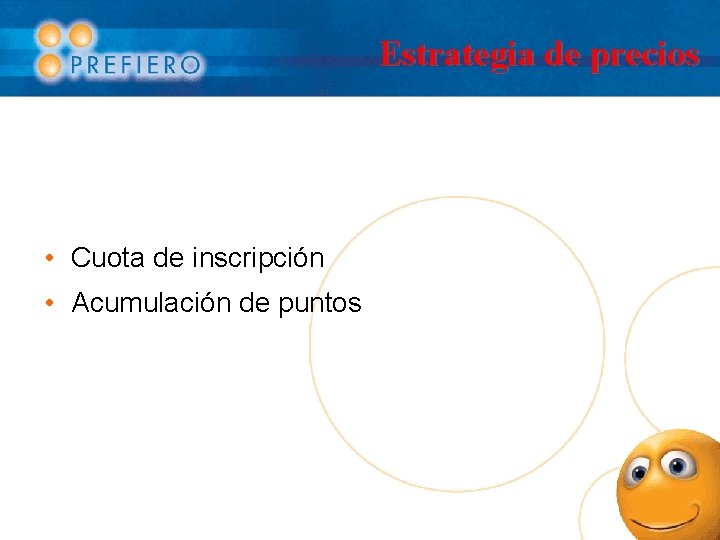 PREFIERO

Estrategia de precios

• Cuota de inscripción
• Acumulación de puntos